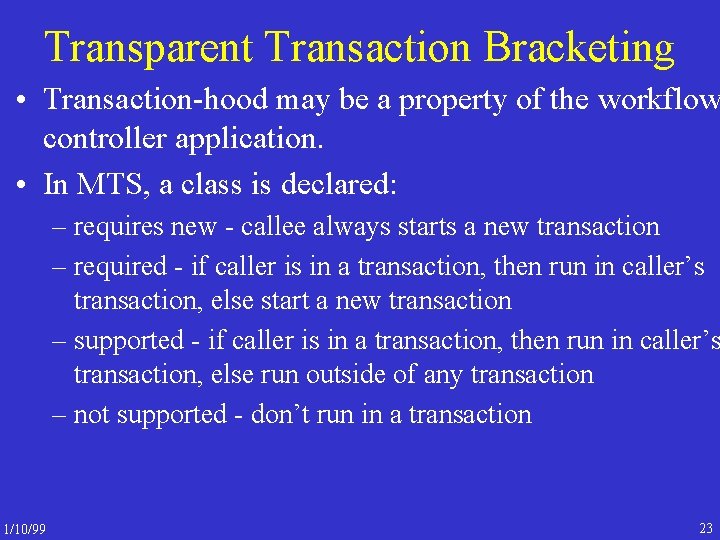 Transparent Transaction Bracketing

• Transaction-hood may be a property of the workflow controller application.

• In MTS, a class is declared:

– requires new - callee always starts a new transaction

– required - if caller is in a transaction, then run in caller’s transaction, else start a new transaction

– supported - if caller is in a transaction, then run in caller’s transaction, else run outside of any transaction

– not supported - don’t run in a transaction

1/10/99

23